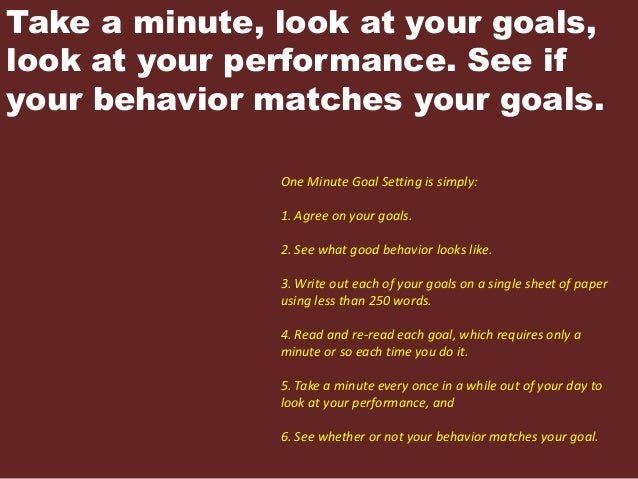 Take a minute, look at your goals, look at your performance. See if your behavior matches your goals.

One Minute Goal Setting is simply:

1. Agree on your goals.

2. See what good behavior looks like.

3. Write out each of your goals on a single sheet of paper using less than 250 words.

4. Read and re-read each goal, which requires only a minute or so each time you do it.

5. Take a minute every once in a while out of your day to look at your performance, and

6. See whether or not your behavior matches your goal.